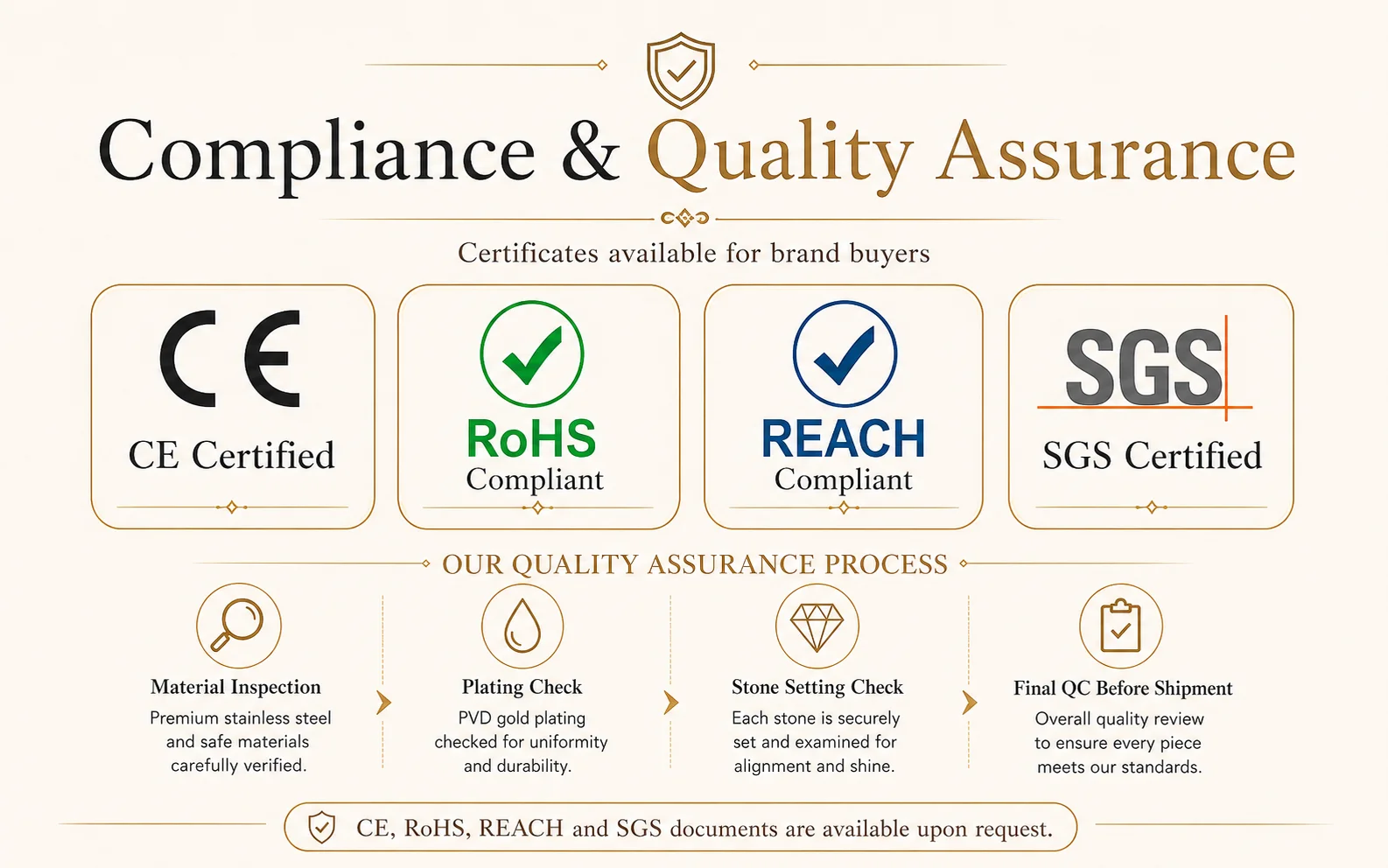 Compliance & Quality Assurance

Certificates available for brand buyers

CE

CE Certified

RoHS
Compliant

REACH
Compliant

SGS

SGS Certified

OUR QUALITY ASSURANCE PROCESS

Material Inspection
Premium stainless steel and safe materials carefully verified.

Plating Check
PVD gold plating checked for uniformity and durability.

Stone Setting Check
Each stone is securely set and examined for alignment and shine.

Final QC Before Shipment
Overall quality review to ensure every piece meets our standards.

CE, RoHS, REACH and SGS documents are available upon request.